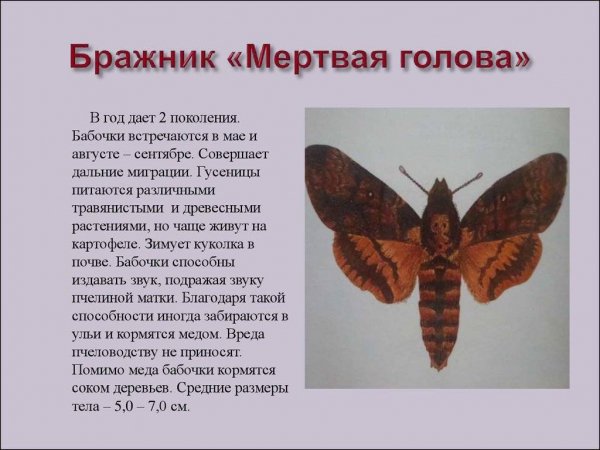 Бражник «Мертвая голова»

В год дает 2 поколения. Бабочки встречаются в мае и августе – сентябре. Совершает дальние миграции. Гусеницы питаются различными травянистыми и древесными растениями, но чаще живут на картофеле. Зимует куколка в почве. Бабочки способны издавать звук, подражая звуку пчелиной матки. Благодаря такой способности иногда забираются в ульи и кормятся медом. Вреда пчеловодству не приносят. Помимо меда бабочки кормятся соком деревьев. Средние размеры тела – 5,0 – 7,0 см.